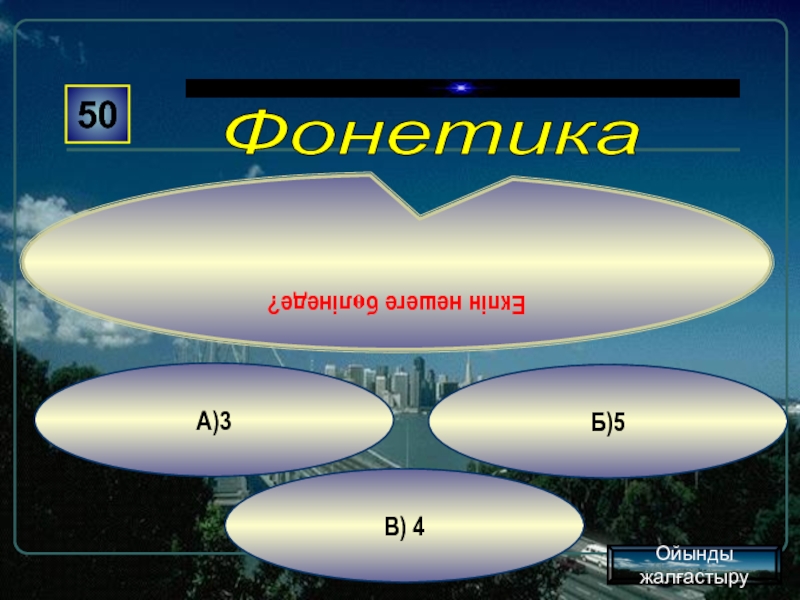 50

Фонетика

Екпін нешеге бөлінеде?

А)3

Б)5

В) 4

Ойынды жалғастыру